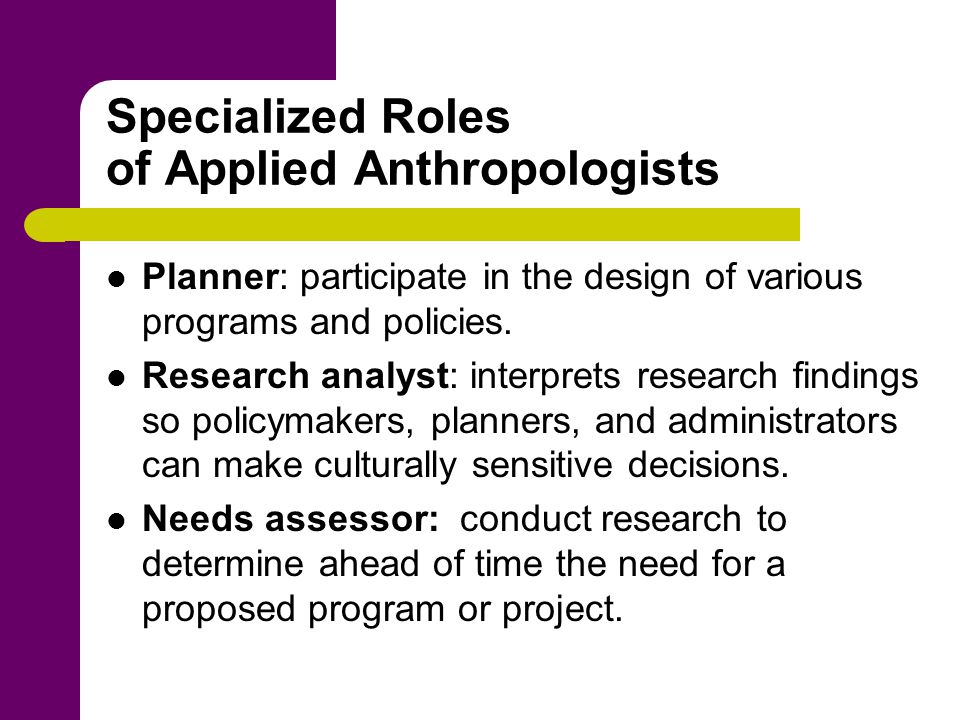 Specialized Roles
of Applied Anthropologists

- Planner: participate in the design of various programs and policies.
- Research analyst: interprets research findings so policymakers, planners, and administrators can make culturally sensitive decisions.
- Needs assessor: conduct research to determine ahead of time the need for a proposed program or project.